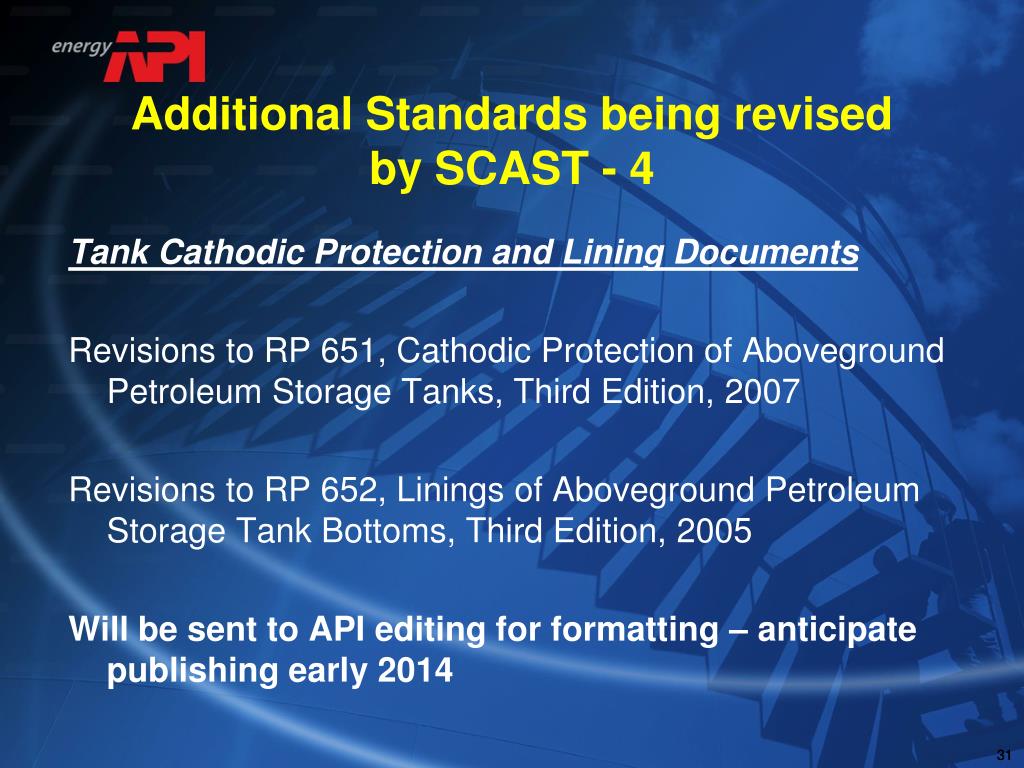 energy API

Additional Standards being revised by SCAST - 4

Tank Cathodic Protection and Lining Documents

Revisions to RP 651, Cathodic Protection of Aboveground Petroleum Storage Tanks, Third Edition, 2007

Revisions to RP 652, Linings of Aboveground Petroleum Storage Tank Bottoms, Third Edition, 2005

Will be sent to API editing for formatting – anticipate publishing early 2014

31